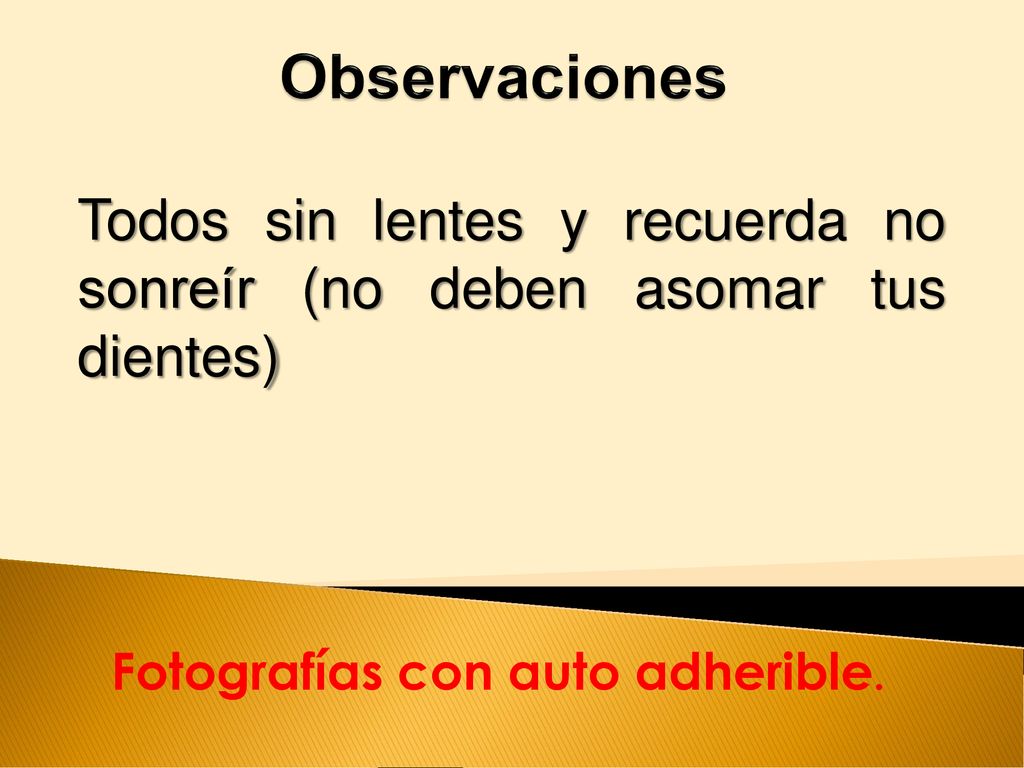 Observaciones

Todos sin lentes y recuerda no sonreír (no deben asomar tus dientes)

Fotografías con auto adherible.